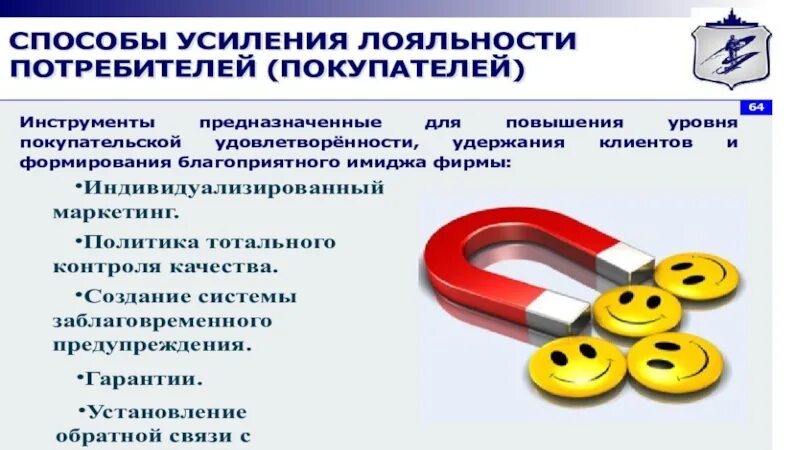 СПОСОБЫ УСИЛЕНИЯ ЛОЯЛЬНОСТИ ПОТРЕБИТЕЛЕЙ (ПОКУПАТЕЛЕЙ)

64

Инструменты предназначенные для повышения уровня покупательской удовлетворённости, удержания клиентов и формирования благоприятного имиджа фирмы:

•Индивидуализированный маркетинг.

•Политика тотального контроля качества.

•Создание системы заблаговременного предупреждения.

•Гарантии.

•Установление обратной связи с